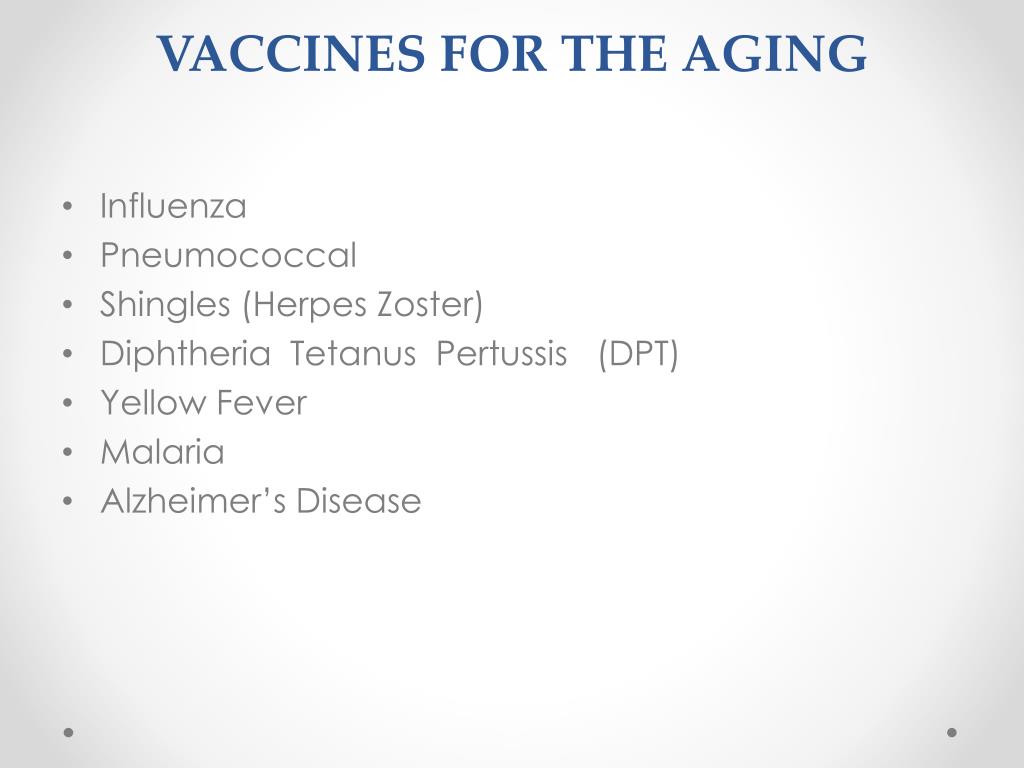 VACCINES FOR THE AGING

• Influenza
• Pneumococcal
• Shingles (Herpes Zoster)
• Diphtheria Tetanus Pertussis (DPT)
• Yellow Fever
• Malaria
• Alzheimer's Disease